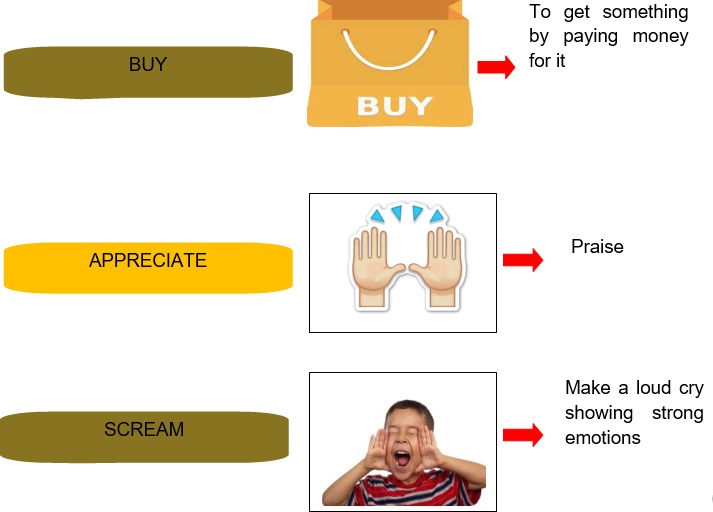 BUY

BUY

To get something by paying money for it

APPRECIATE

Praise

SCREAM

Make a loud cry showing strong emotions